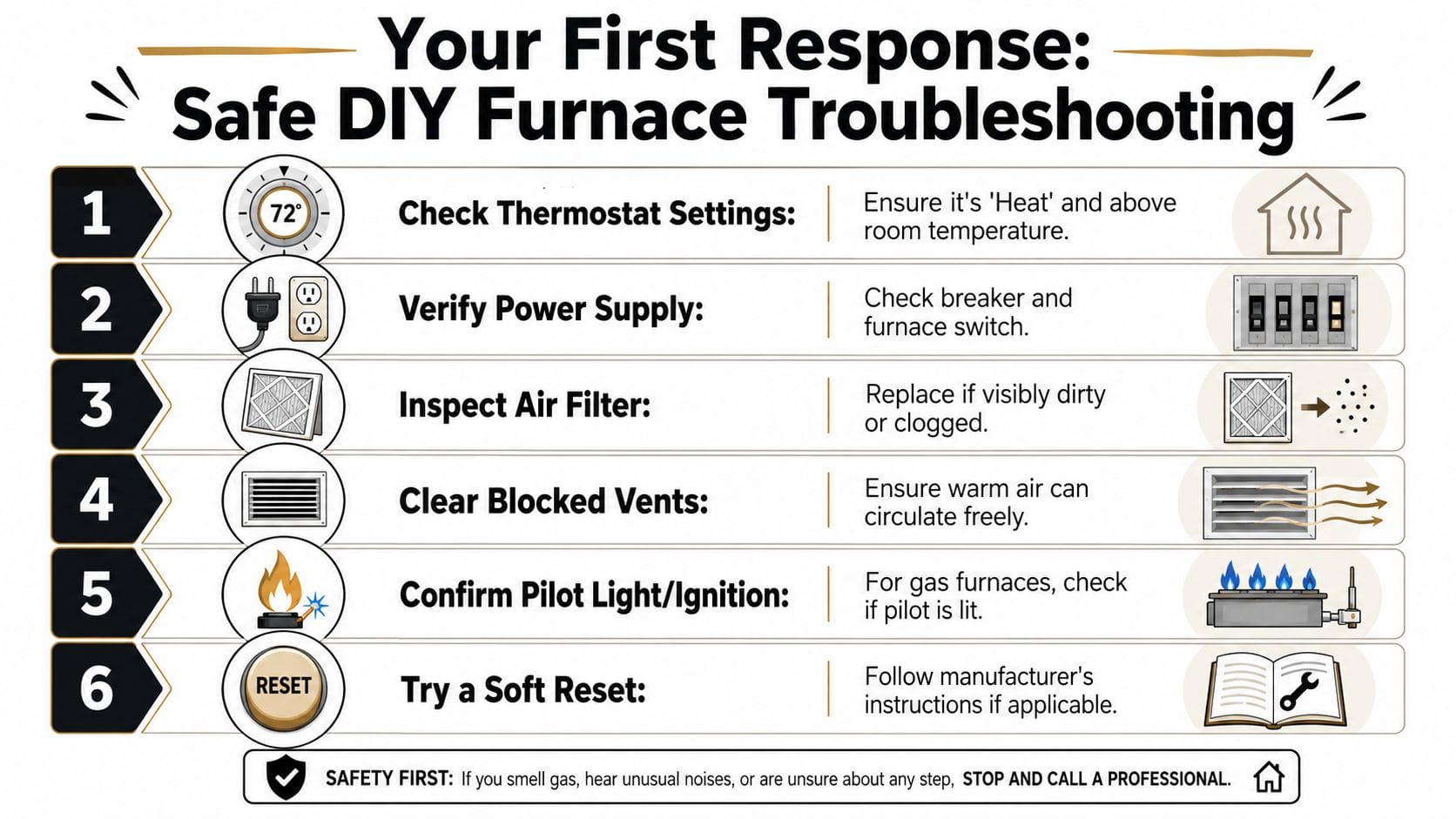 Your First Response:
Safe DIY Furnace Troubleshooting

1
72°
Check Thermostat Settings:
Ensure it's 'Heat' and above room temperature.

2
Verify Power Supply:
Check breaker and furnace switch.

3
Inspect Air Filter:
Replace if visibly dirty or clogged.

4
Clear Blocked Vents:
Ensure warm air can circulate freely.

5
Confirm Pilot Light/Ignition:
For gas furnaces, check if pilot is lit.

6
RESET
Try a Soft Reset:
Follow manufacturer's instructions if applicable.

SAFETY FIRST: If you smell gas, hear unusual noises, or are unsure about any step, STOP AND CALL A PROFESSIONAL.